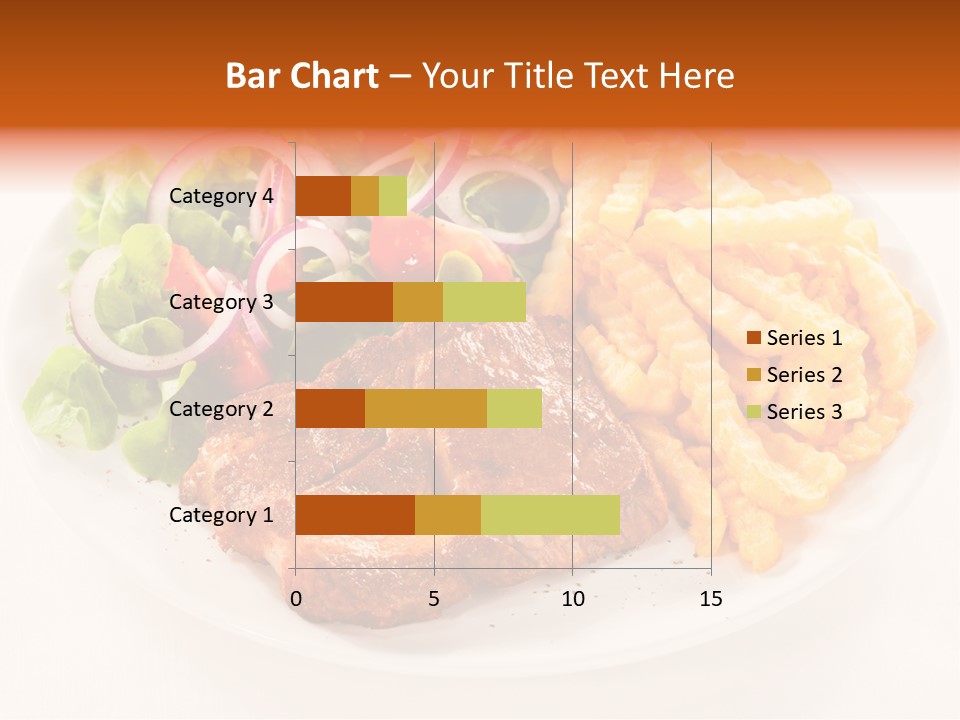 Bar Chart – Your Title Text Here

Category 4
Category 3
Category 2
Category 1

0
5
10
15

Series 1
Series 2
Series 3